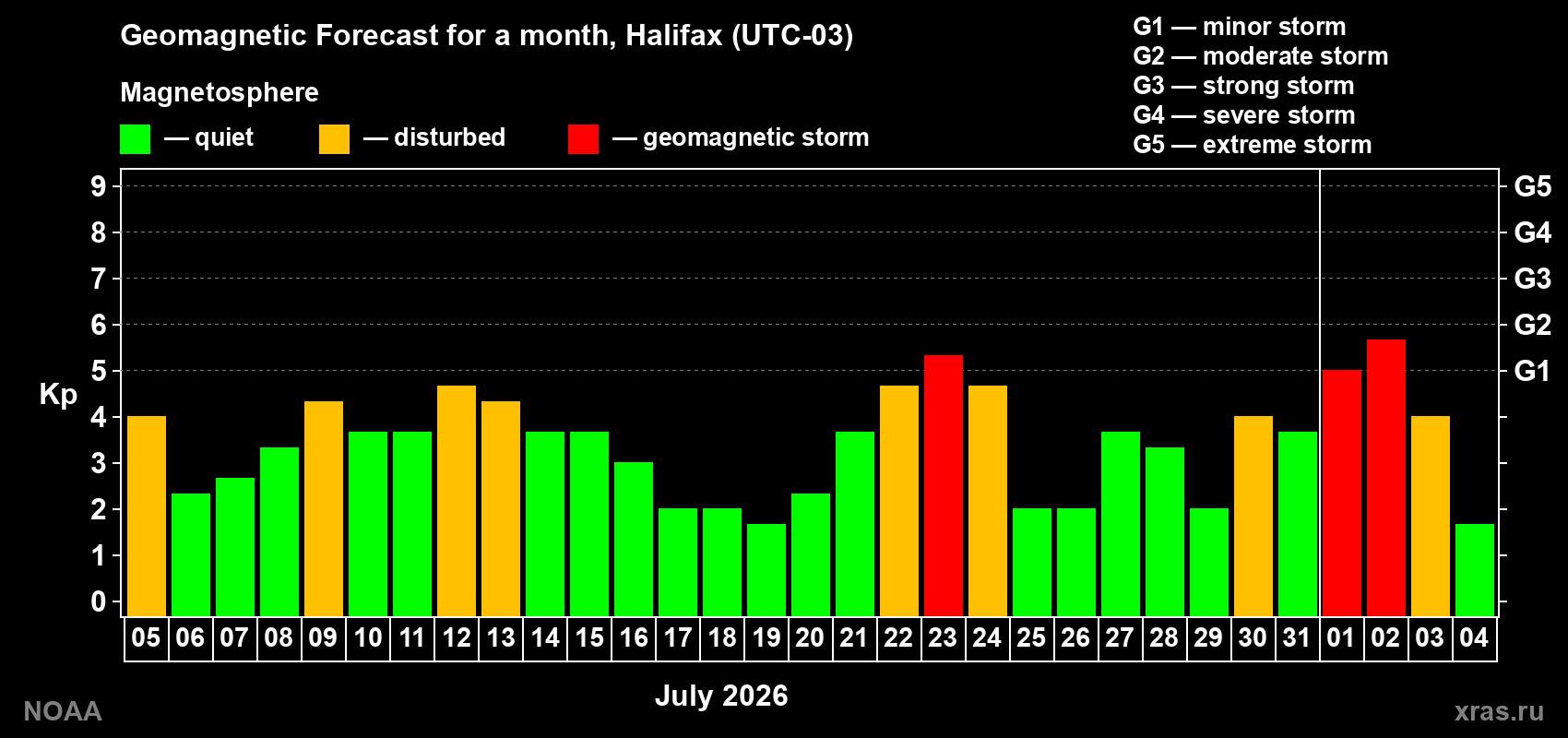 Geomagnetic Forecast for a month, Halifax (UTC-03)

Magnetosphere

— quiet — disturbed — geomagnetic storm

G1 — minor storm
G2 — moderate storm
G3 — strong storm
G4 — severe storm
G5 — extreme storm

Kp

9
8
7
6
5
4
3
2
1
0

G5
G4
G3
G2
G1

05 06 07 08 09 10 11 12 13 14 15 16 17 18 19 20 21 22 23 24 25 26 27 28 29 30 31 01 02 03 04

July 2026

NOAA

xras.ru